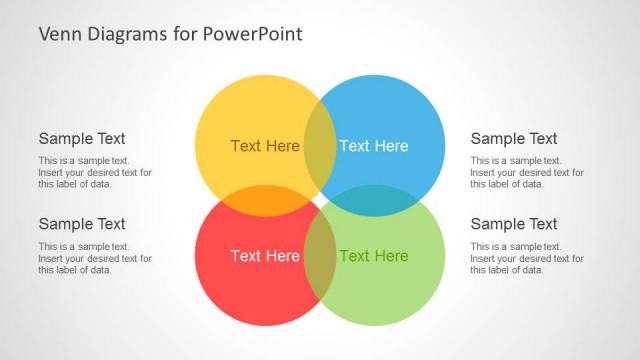 Venn Diagrams for PowerPoint

Sample Text

This is a sample text. Insert your desired text for this label of data.

Sample Text

This is a sample text. Insert your desired text for this label of data.

Text Here

Text Here

Text Here

Text Here

Sample Text

This is a sample text. Insert your desired text for this label of data.

Sample Text

This is a sample text. Insert your desired text for this label of data.